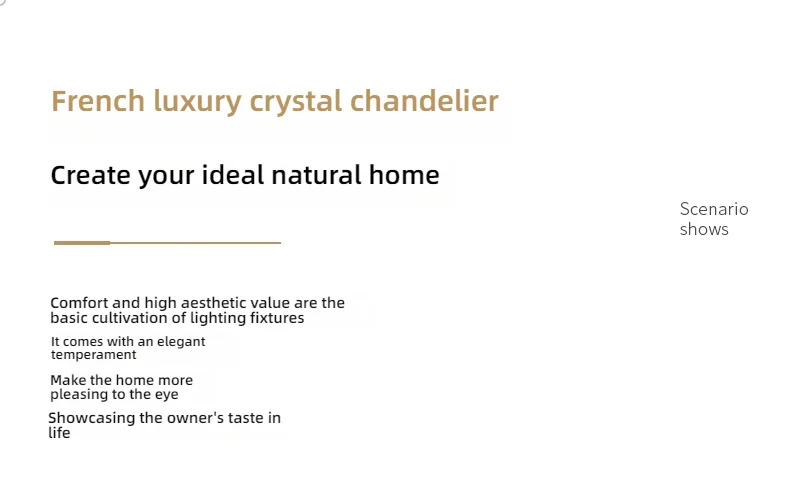 French luxury crystal chandelier

Create your ideal natural home

Scenario shows

Comfort and high aesthetic value are the basic cultivation of lighting fixtures

It comes with an elegant temperament

Make the home more pleasing to the eye

Showcasing the owner's taste in life